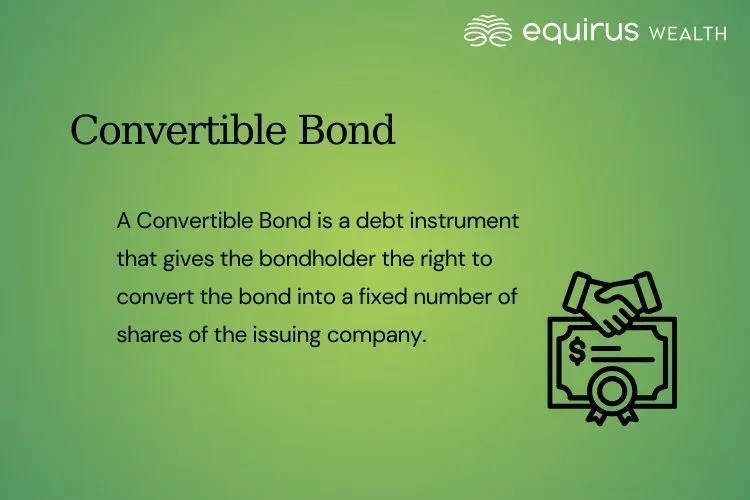 equirus WEALTH

Convertible Bond

A Convertible Bond is a debt instrument that gives the bondholder the right to convert the bond into a fixed number of shares of the issuing company.

$